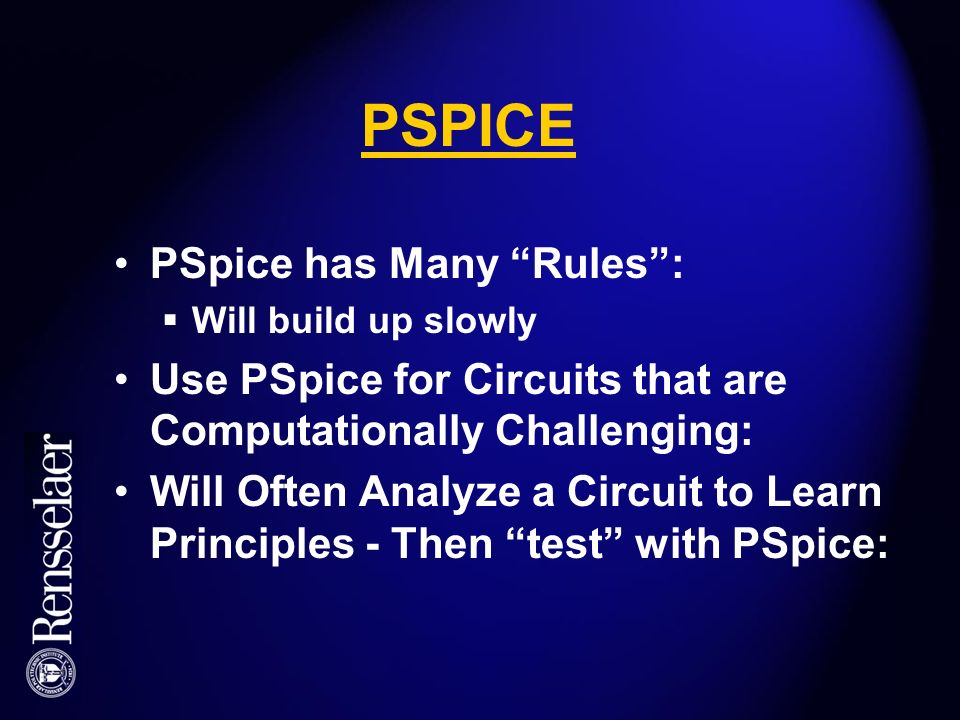 PSPICE

• PSpice has Many “Rules”:
▪ Will build up slowly
• Use PSpice for Circuits that are Computationally Challenging:
• Will Often Analyze a Circuit to Learn Principles - Then “test” with PSpice:

Rensselaer